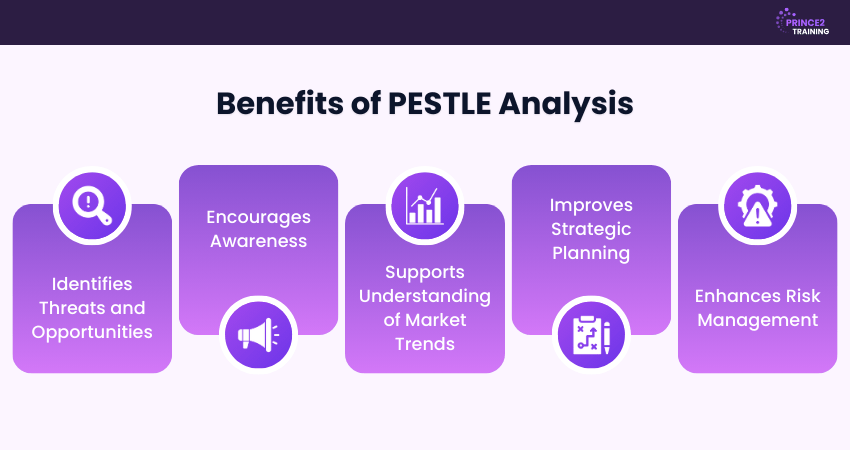 PRINCE2 TRAINING

Benefits of PESTLE Analysis

Identifies Threats and Opportunities

Encourages Awareness

Supports Understanding of Market Trends

Improves Strategic Planning

Enhances Risk Management